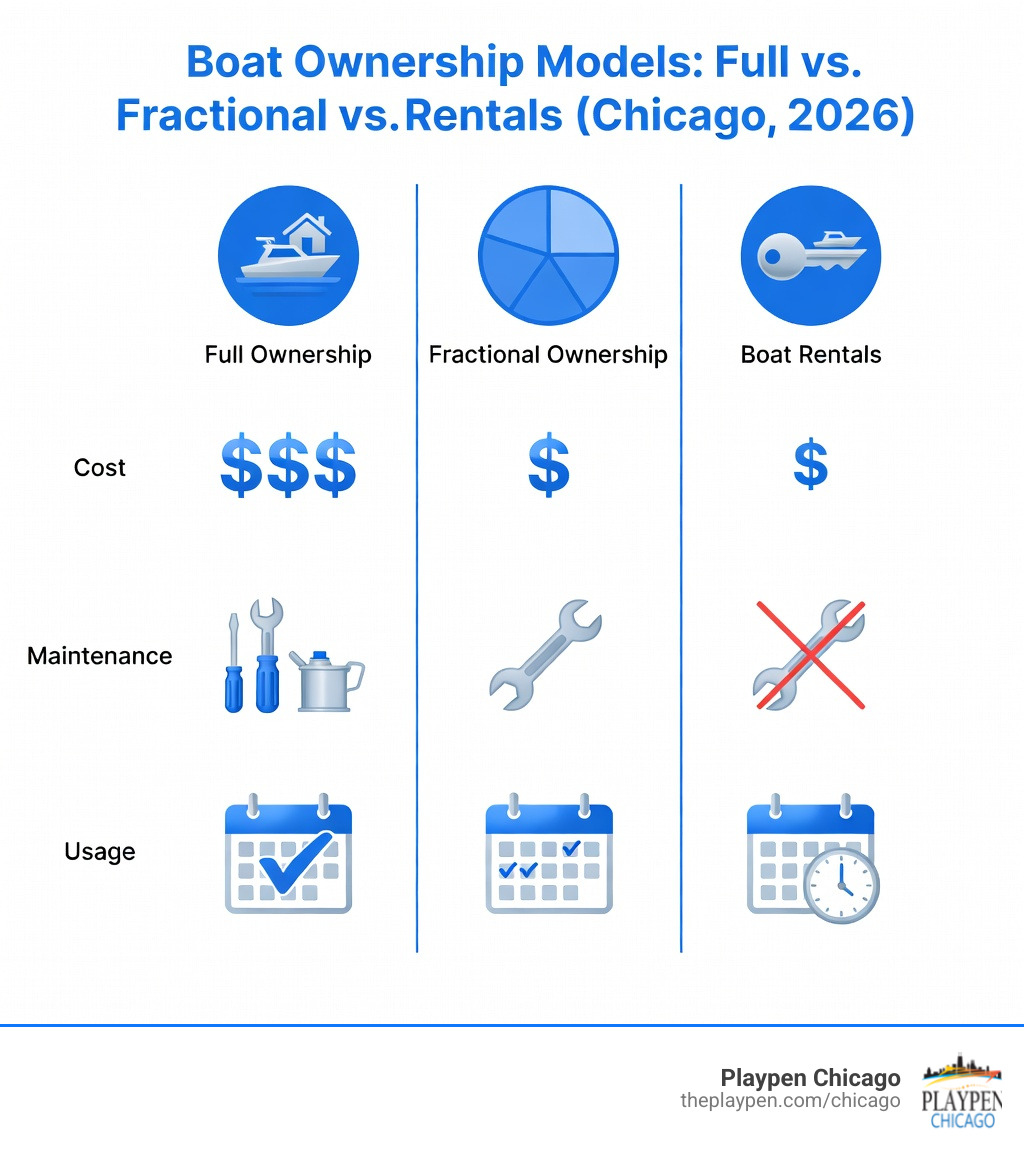 Boat Ownership Models: Full vs. Fractional vs.Rentals (Chicago, 2026)

| | Full Ownership | Fractional Ownership | Boat Rentals |
|---|---|---|---|
| Cost | $$$ | $ | $ |
| Maintenance | | | |
| Usage | | | |

Playpen Chicago
theplaypen.com/chicago

PLAYPEN
CHICAGO